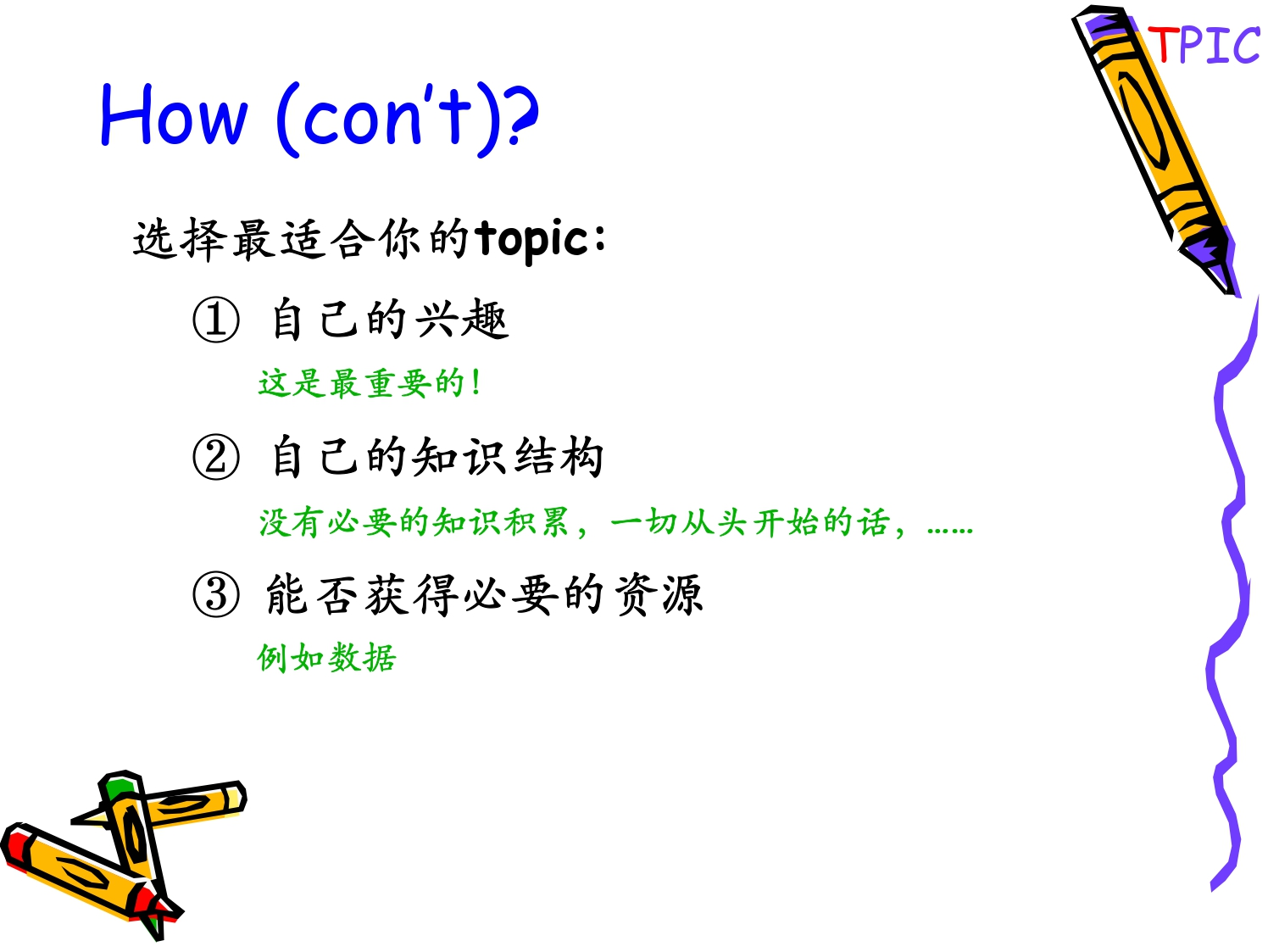 TPIC

How (con't)?

选择最适合你的topic:

① 自己的兴趣

这是最重要的!

② 自己的知识结构

没有必要的知识积累，一切从头开始的话，……

③ 能否获得必要的资源

例如数据